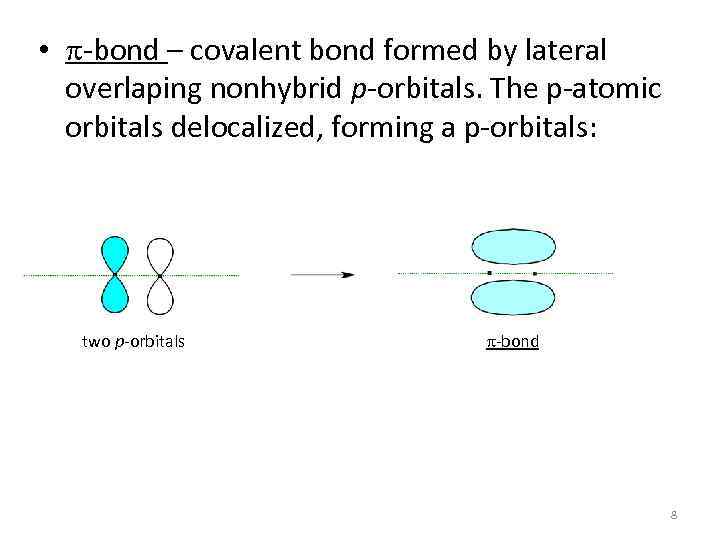 • π-bond – covalent bond formed by lateral overlaping nonhybrid p-orbitals. The p-atomic orbitals delocalized, forming a p-orbitals:

two p-orbitals

π-bond

8